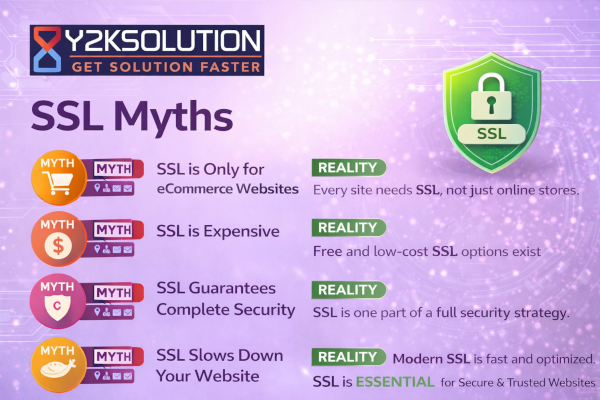 Y2KSOLUTION
GET SOLUTION FASTER

SSL Myths

SSL

MYTH
MYTH
SSL is Only for eCommerce Websites
REALITY
Every site needs SSL, not just online stores.

MYTH
$
MYTH
SSL is Expensive
REALITY
Free and low-cost SSL options exist

MYTH
C
MYTH
SSL Guarantees Complete Security
REALITY
SSL is one part of a full security strategy.

MYTH
MYTH
SSL Slows Down Your Website
REALITY
Modern SSL is fast and optimized.

SSL is ESSENTIAL for Secure & Trusted Websites